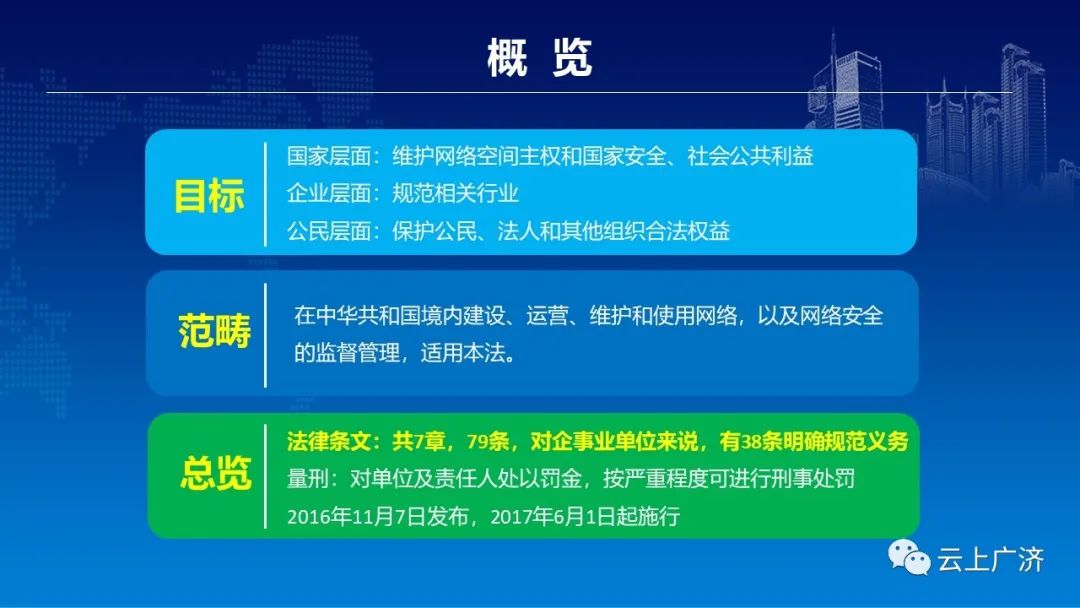 概 览

目标

国家层面：维护网络空间主权和国家安全、社会公共利益
企业层面：规范相关行业
公民层面：保护公民、法人和其他组织合法权益

范畴

在中华共和国境内建设、运营、维护和使用网络，以及网络安全的监督管理，适用本法。

总览

法律条文：共7章，79条，对企事业单位来说，有38条明确规范义务
量刑：对单位及责任人处以罚金，按严重程度可进行刑事处罚
2016年11月7日发布，2017年6月1日起施行

云上广济